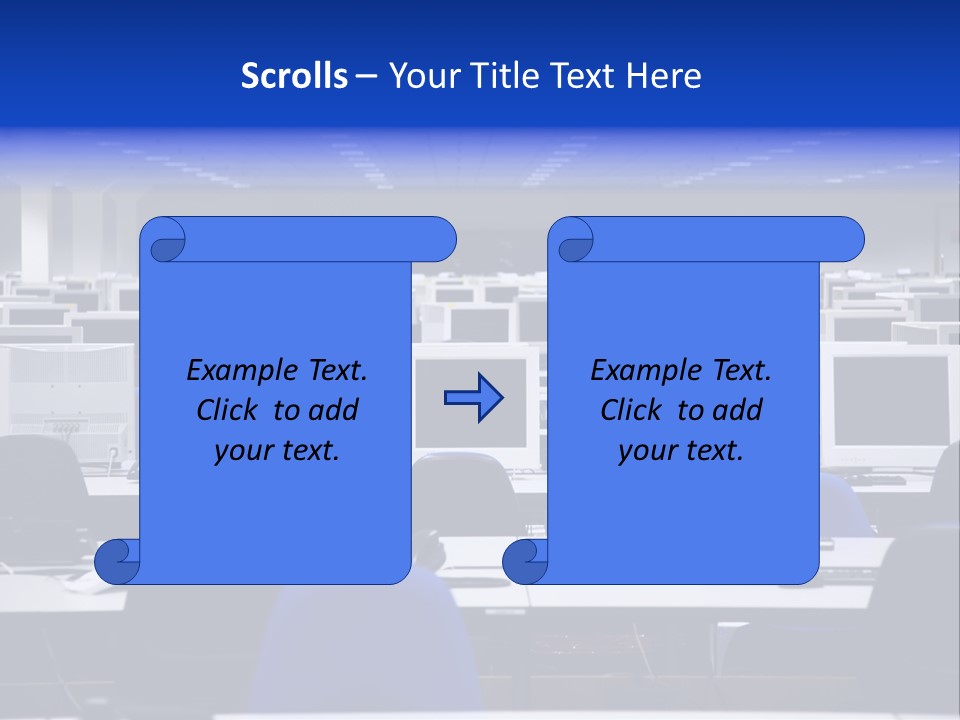 Scrolls – Your Title Text Here

Example Text. Click to add your text.

Example Text. Click to add your text.